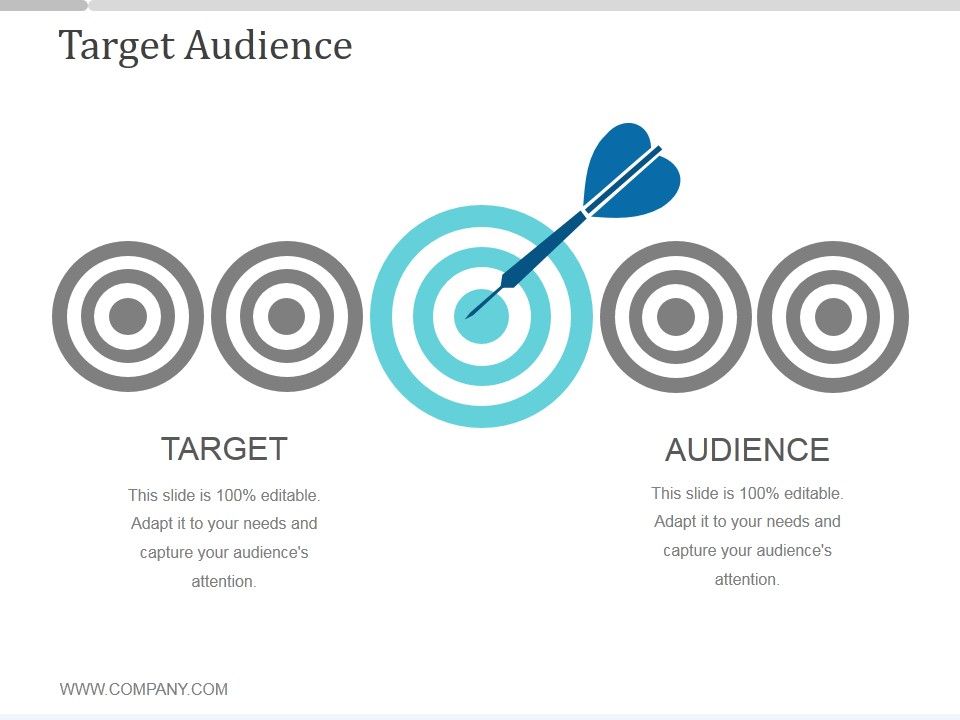 Target Audience

TARGET

This slide is 100% editable. Adapt it to your needs and capture your audience's attention.

AUDIENCE

This slide is 100% editable. Adapt it to your needs and capture your audience's attention.

WWW.COMPANY.COM